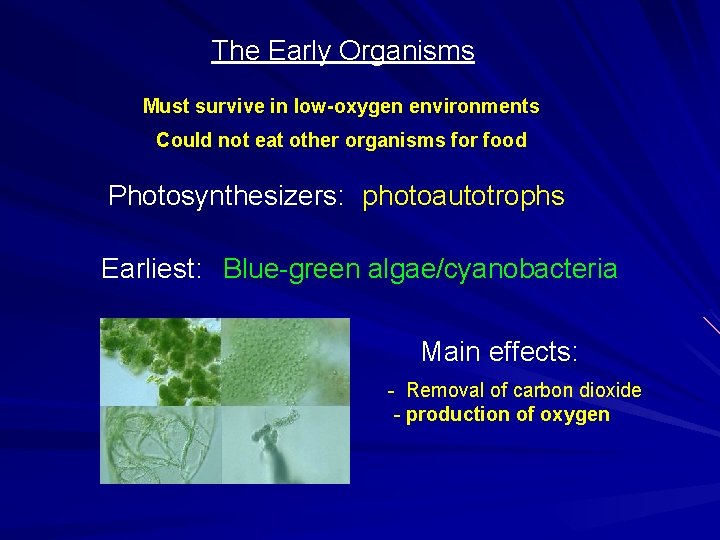 The Early Organisms

Must survive in low-oxygen environments

Could not eat other organisms for food

Photosynthesizers: photoautotrophs

Earliest: Blue-green algae/cyanobacteria

Main effects:

- Removal of carbon dioxide
- production of oxygen